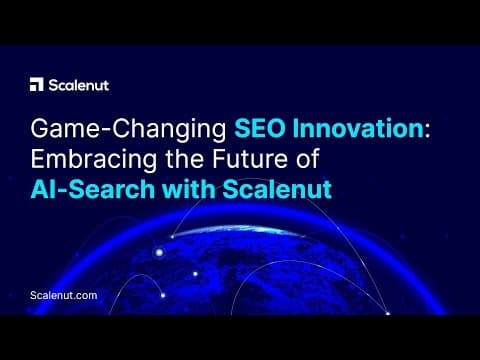 Scalenut

Game-Changing SEO Innovation: Embracing the Future of AI-Search with Scalenut

Scalenut.com